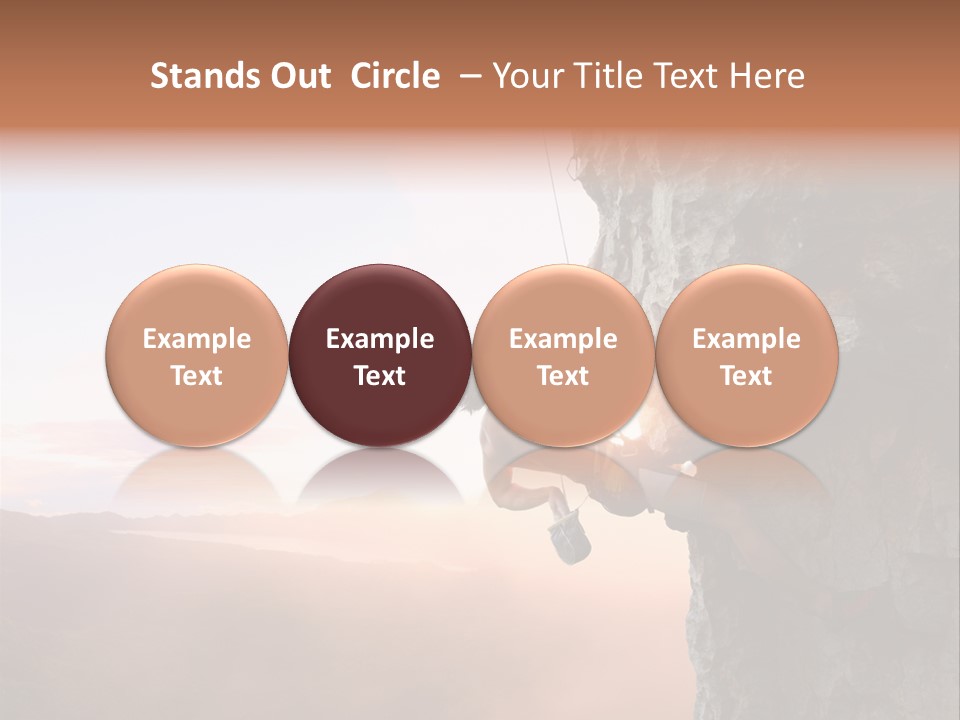 Stands Out Circle – Your Title Text Here

Example Text

Example Text

Example Text

Example Text